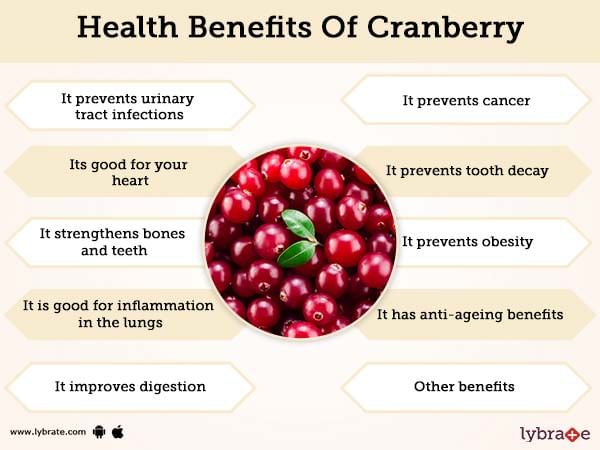 Health Benefits Of Cranberry

It prevents urinary tract infections

Its good for your heart

It strengthens bones and teeth

It is good for inflammation in the lungs

It improves digestion

It prevents cancer

It prevents tooth decay

It prevents obesity

It has anti-ageing benefits

Other benefits

www.lybrate.com

lybrate